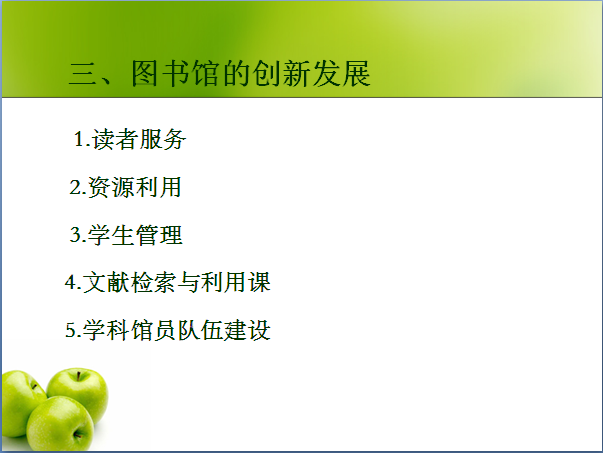 三、图书馆的创新发展

1.读者服务

2.资源利用

3.学生管理

4.文献检索与利用课

5.学科馆员队伍建设